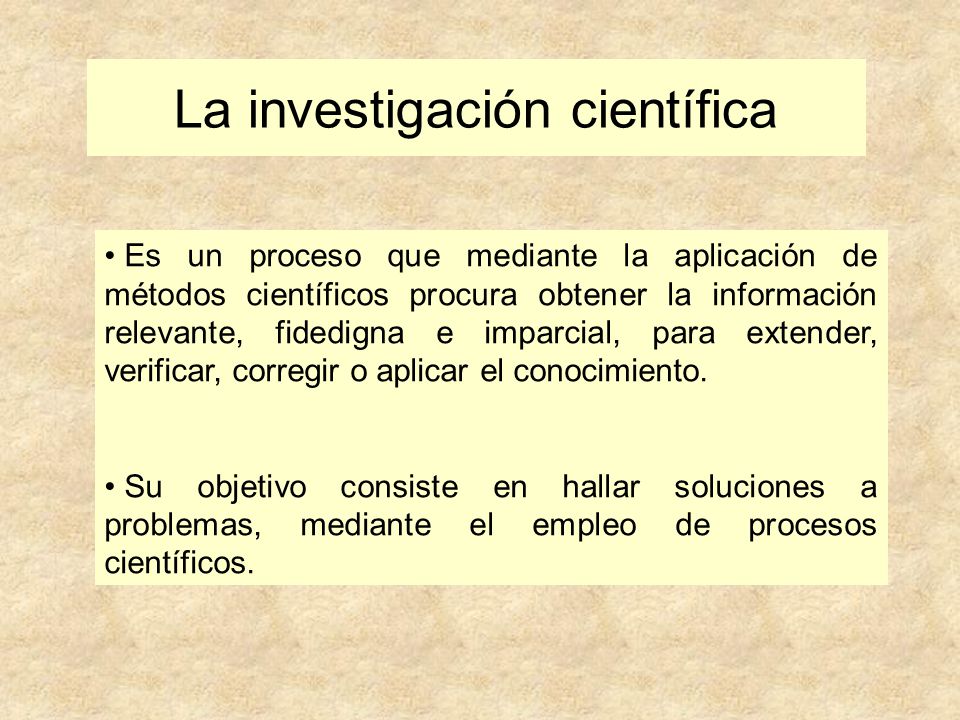 La investigación científica

• Es un proceso que mediante la aplicación de métodos científicos procura obtener la información relevante, fidedigna e imparcial, para extender, verificar, corregir o aplicar el conocimiento.

• Su objetivo consiste en hallar soluciones a problemas, mediante el empleo de procesos científicos.